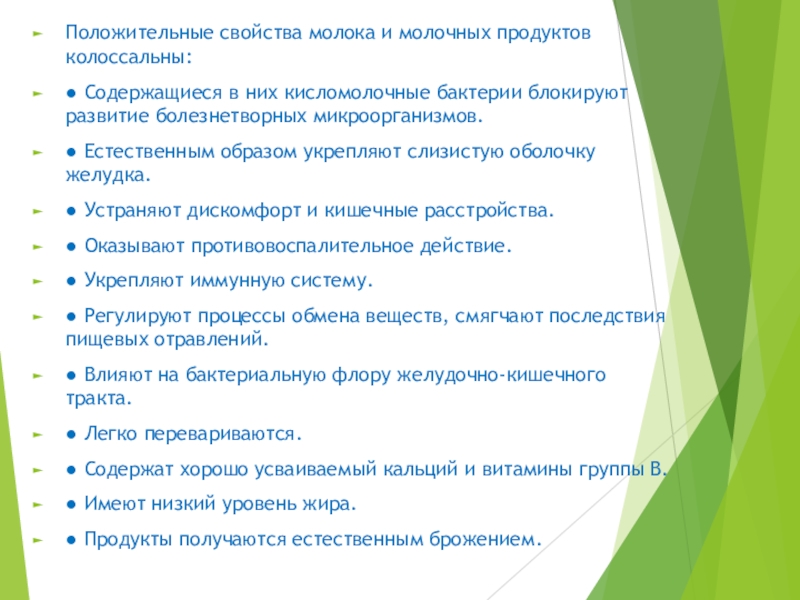 Положительные свойства молока и молочных продуктов колоссальны:

● Содержащиеся в них кисломолочные бактерии блокируют развитие болезнетворных микроорганизмов.

● Естественным образом укрепляют слизистую оболочку желудка.

● Устраняют дискомфорт и кишечные расстройства.

● Оказывают противовоспалительное действие.

● Укрепляют иммунную систему.

● Регулируют процессы обмена веществ, смягчают последствия пищевых отравлений.

● Влияют на бактериальную флору желудочно-кишечного тракта.

● Легко перевариваются.

● Содержат хорошо усваиваемый кальций и витамины группы В.

● Имеют низкий уровень жира.

● Продукты получаются естественным брожением.